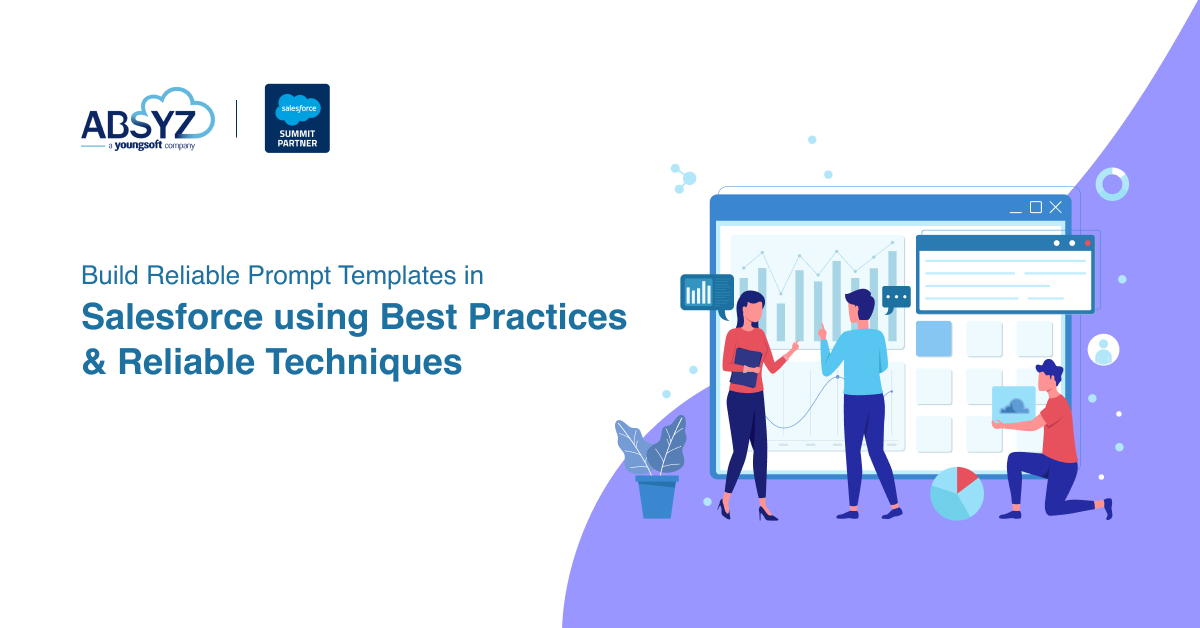 ABSYZ
a youngsoft company

salesforce
SUMMIT PARTNER

Build Reliable Prompt Templates in
Salesforce using Best Practices & Reliable Techniques